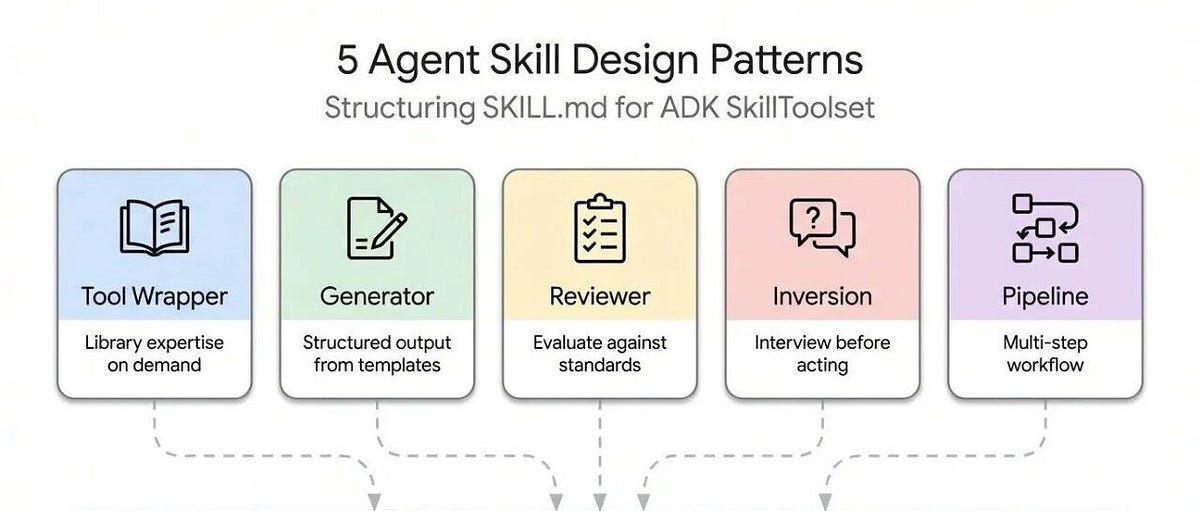 5 Agent Skill Design Patterns

Structuring SKILL.md for ADK SkillToolset

Tool Wrapper

Library expertise on demand

Generator

Structured output from templates

Reviewer

Evaluate against standards

?

Inversion

Interview before acting

Pipeline

Multi-step workflow